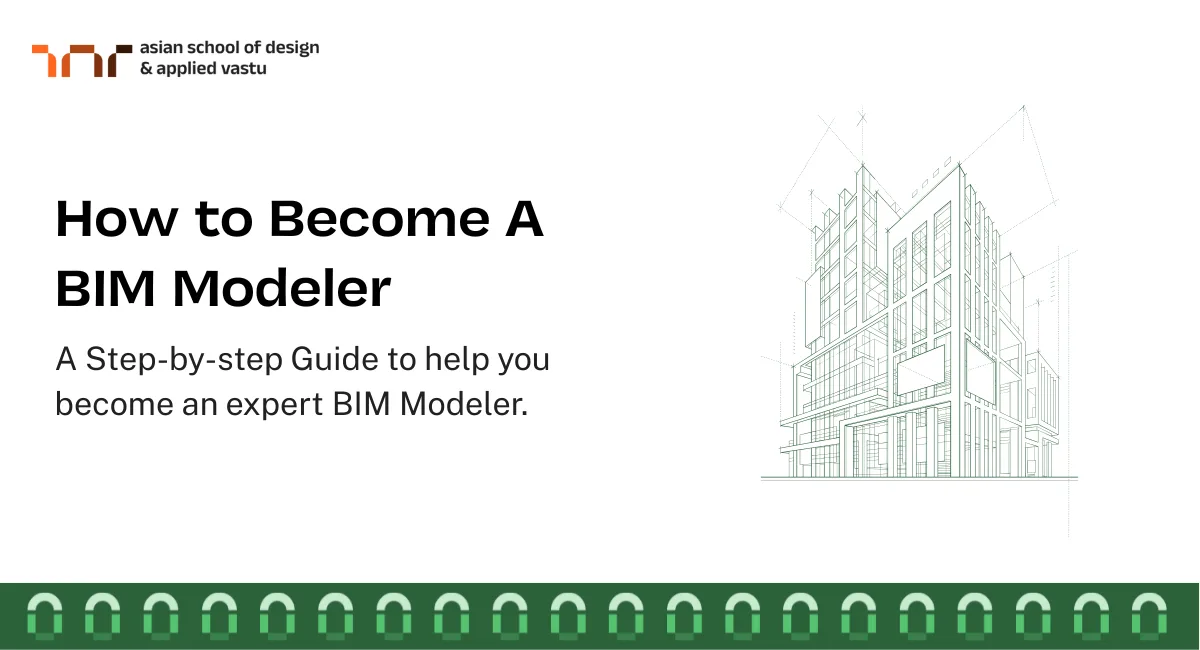 asian school of design
& applied vastu

How to Become A BIM Modeler

A Step-by-step Guide to help you become an expert BIM Modeler.